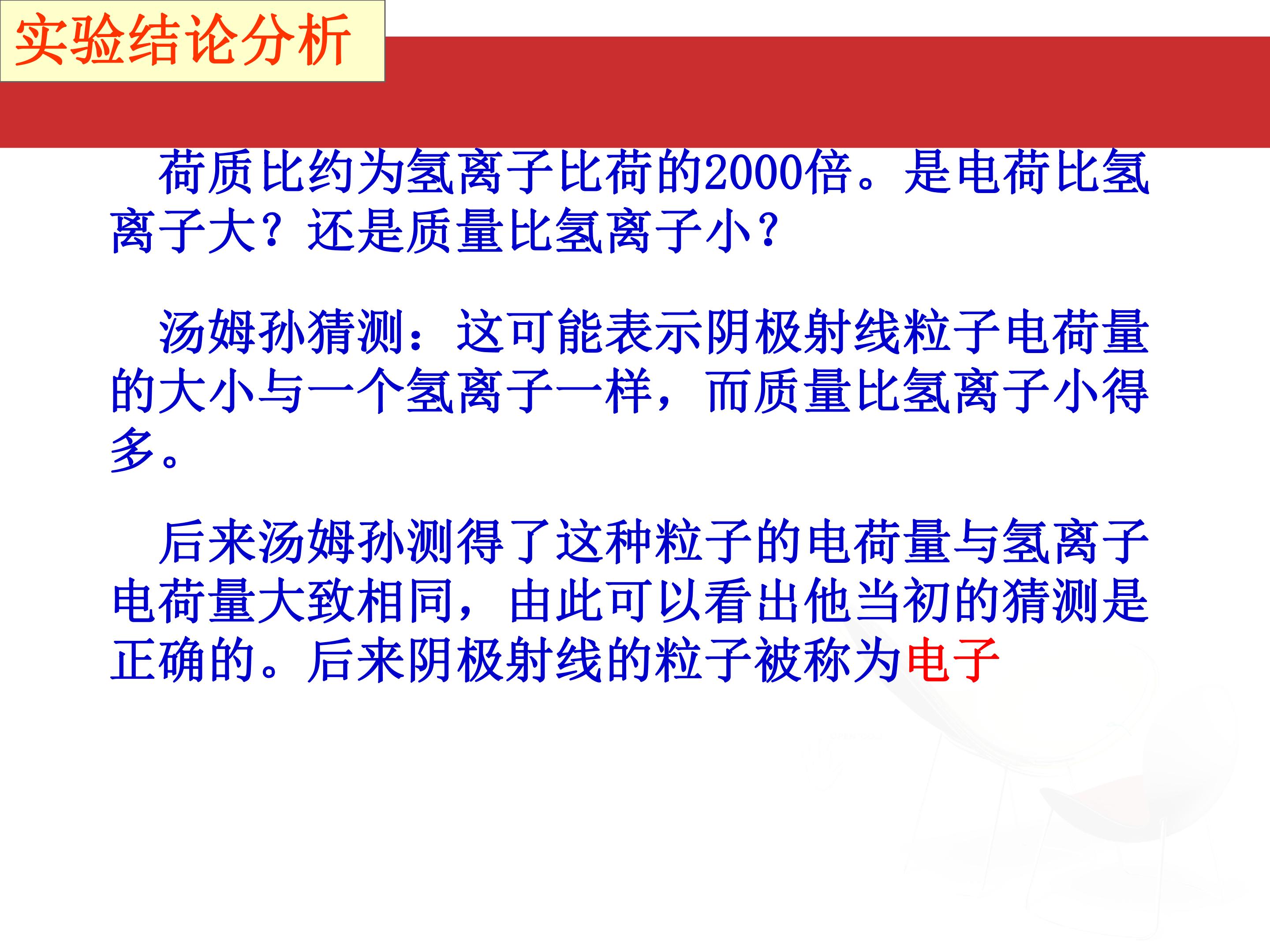 实验结论分析

荷质比约为氢离子比荷的2000倍。是电荷比氢离子大？还是质量比氢离子小？

汤姆孙猜测：这可能表示阴极射线粒子电荷量的大小与一个氢离子一样，而质量比氢离子小得多。

后来汤姆孙测得了这种粒子的电荷量与氢离子电荷量大致相同，由此可以看出他当初的猜测是正确的。后来阴极射线的粒子被称为电子